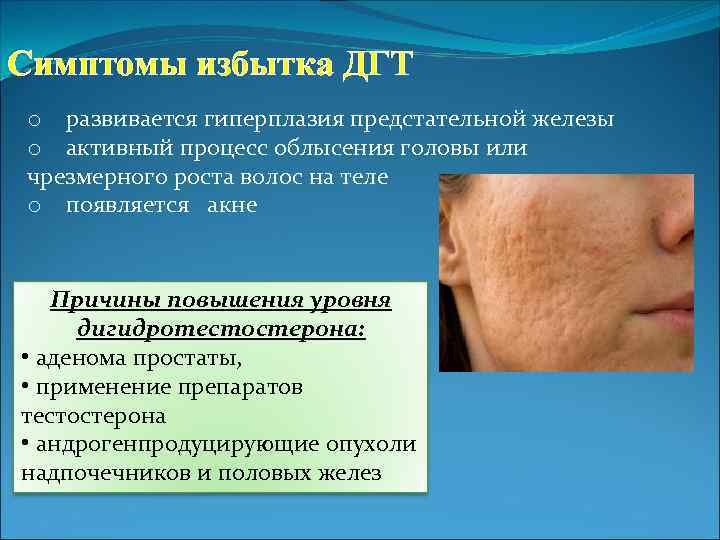 Симптомы избытка ДГТ

o развивается гиперплазия предстательной железы
o активный процесс облысения головы или чрезмерного роста волос на теле
o появляется акне

Причины повышения уровня дигидротестостерона:
• аденома простаты,
• применение препаратов тестостерона
• андрогенпродуцирующие опухоли надпочечников и половых желез